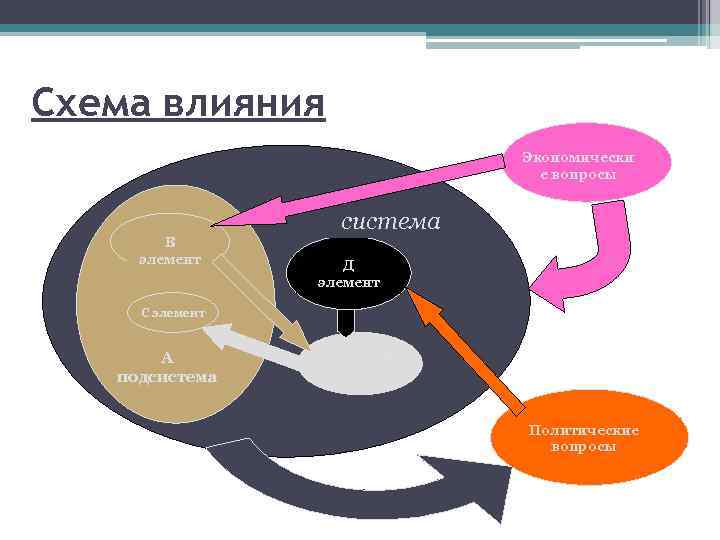 Схема влияния

Экономически е вопросы

система

В элемент

Д элемент

С элемент

А подсистема

Политические вопросы